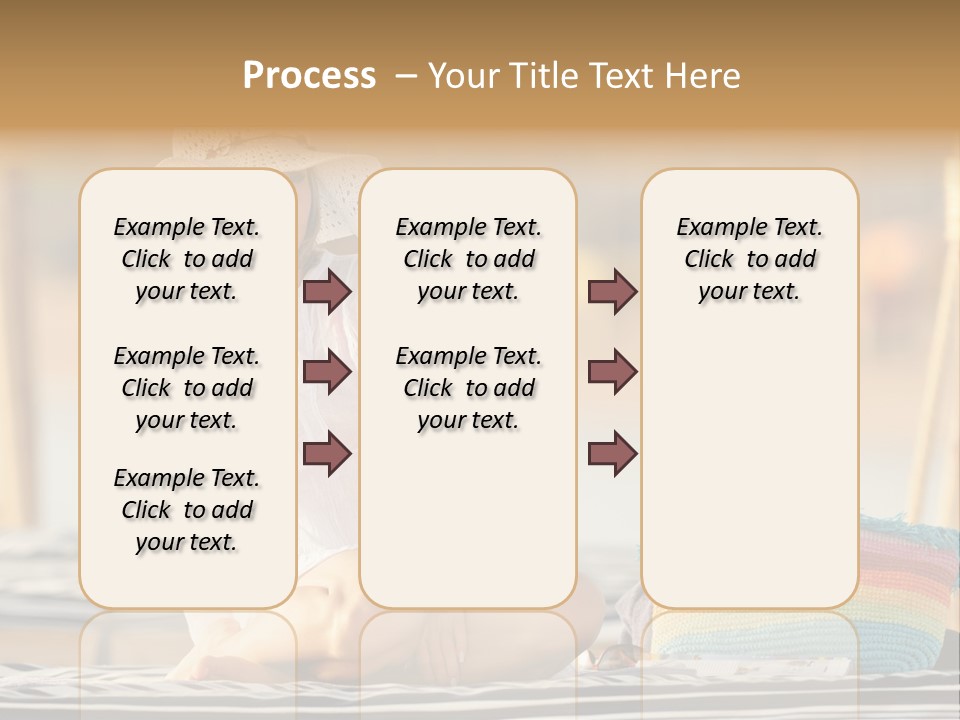 Process – Your Title Text Here

Example Text. Click to add your text.

Example Text. Click to add your text.

Example Text. Click to add your text.

Example Text. Click to add your text.

Example Text. Click to add your text.

Example Text. Click to add your text.